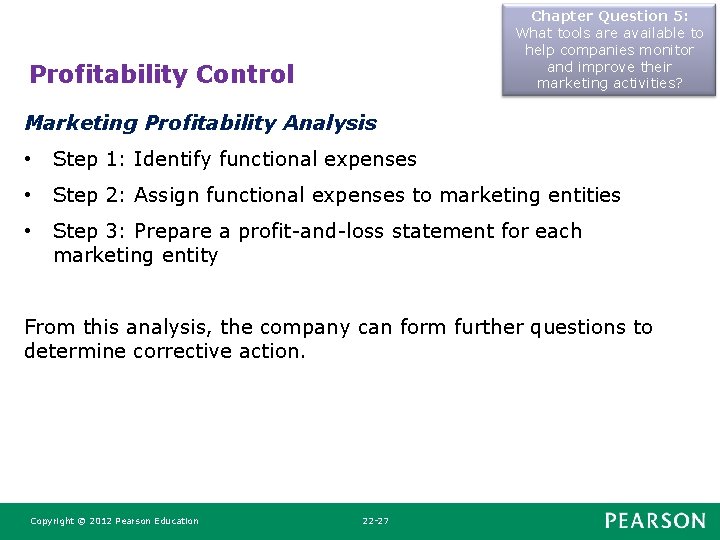 Chapter Question 5:
What tools are available to help companies monitor and improve their marketing activities?

Profitability Control

Marketing Profitability Analysis

• Step 1: Identify functional expenses
• Step 2: Assign functional expenses to marketing entities
• Step 3: Prepare a profit-and-loss statement for each marketing entity

From this analysis, the company can form further questions to determine corrective action.

Copyright © 2012 Pearson Education

22-27

PEARSON